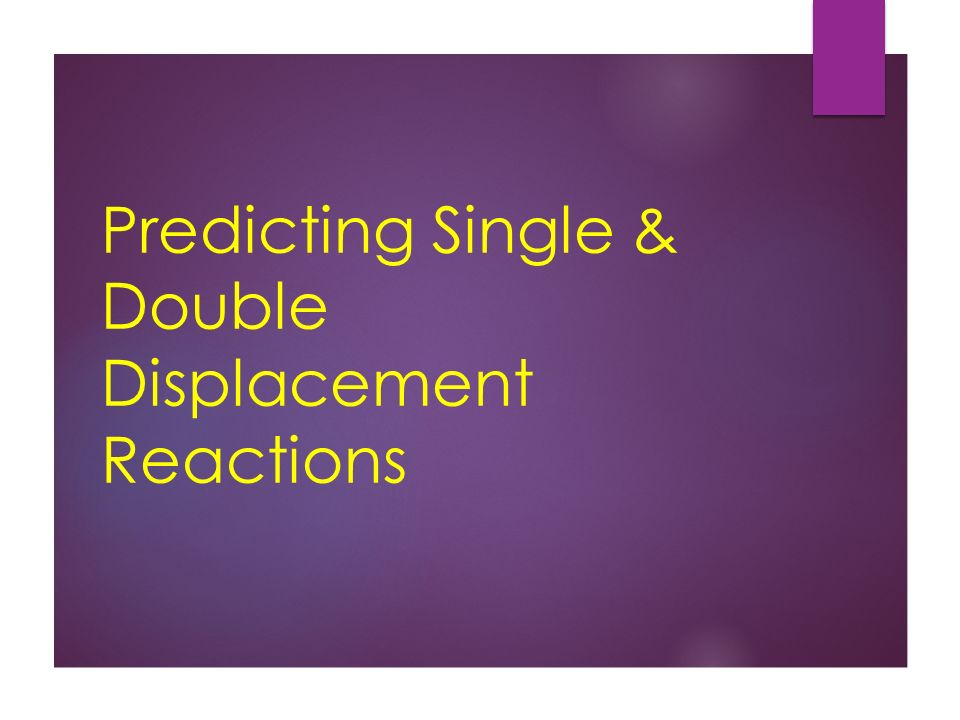 Predicting Single & Double Displacement Reactions